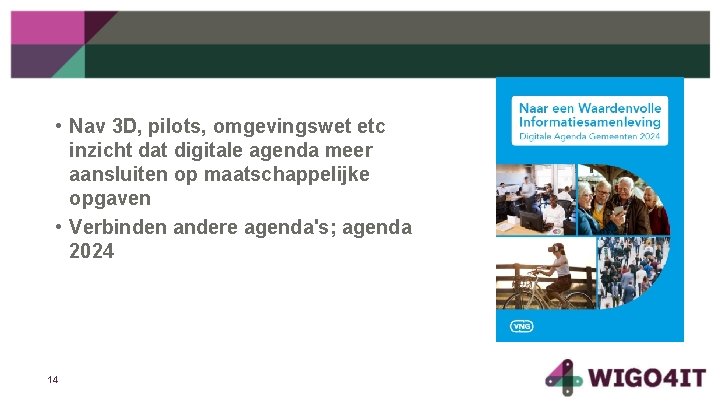 • Nav 3D, pilots, omgevingswet etc inzicht dat digitale agenda meer aansluiten op maatschappelijke opgaven

• Verbinden andere agenda's; agenda 2024

Naar een Waardenvolle Informatiesamenleving
Digitale Agenda Gemeenten 2024

VNG

14

WIGO4IT